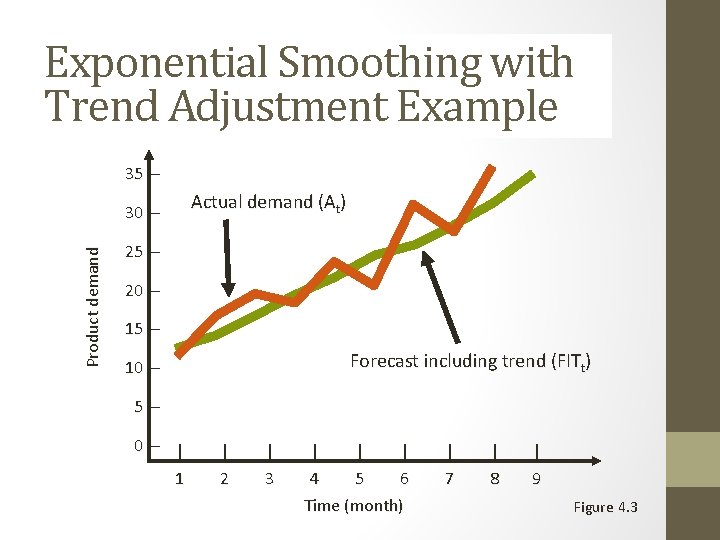 Exponential Smoothing with Trend Adjustment Example

35
30
25
20
15
10
5
0

Product demand

Actual demand ($A_t$)

Forecast including trend ($FIT_t$)

1 2 3 4 5 6 7 8 9

Time (month)

Figure 4.3